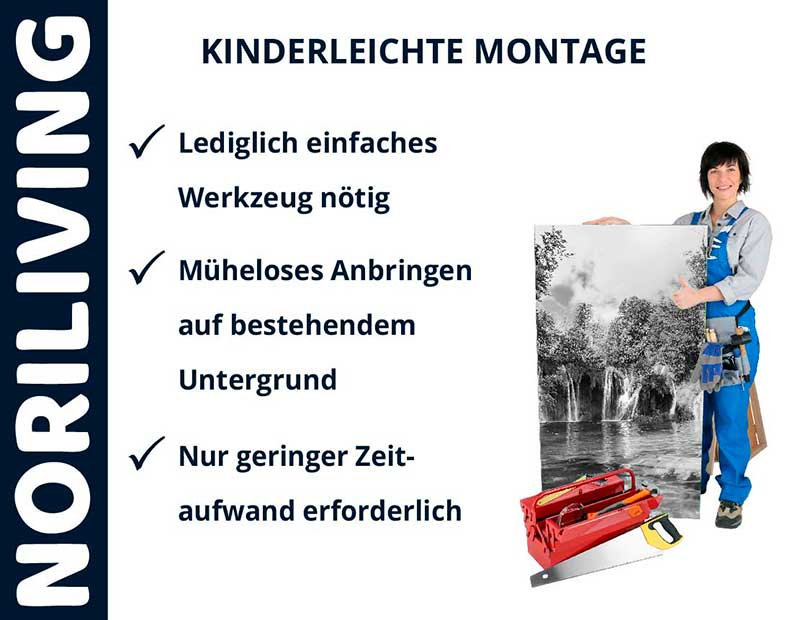 NORILIVING

KINDERLEICHTE MONTAGE

✓ Lediglich einfaches Werkzeug nötig

✓ Müheloses Anbringen auf bestehendem Untergrund

✓ Nur geringer Zeitaufwand erforderlich